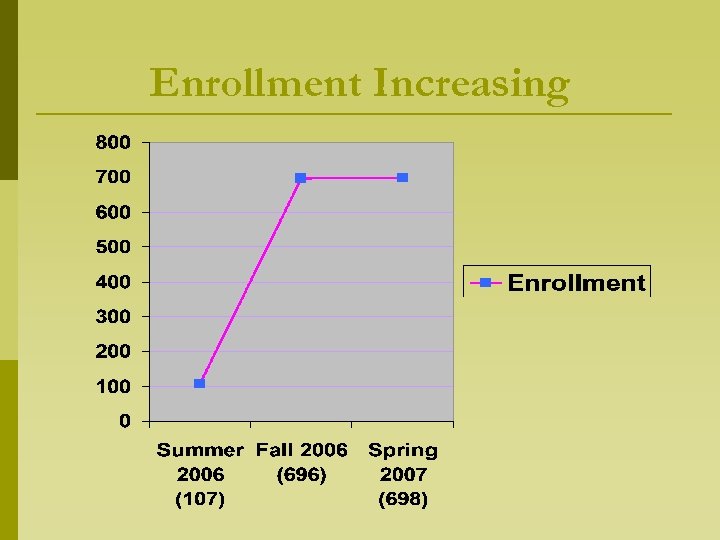 Enrollment Increasing

800
700
600
500
400
300
200
100
0

Summer 2006 (107)
Fall 2006 (696)
Spring 2007 (698)

Enrollment